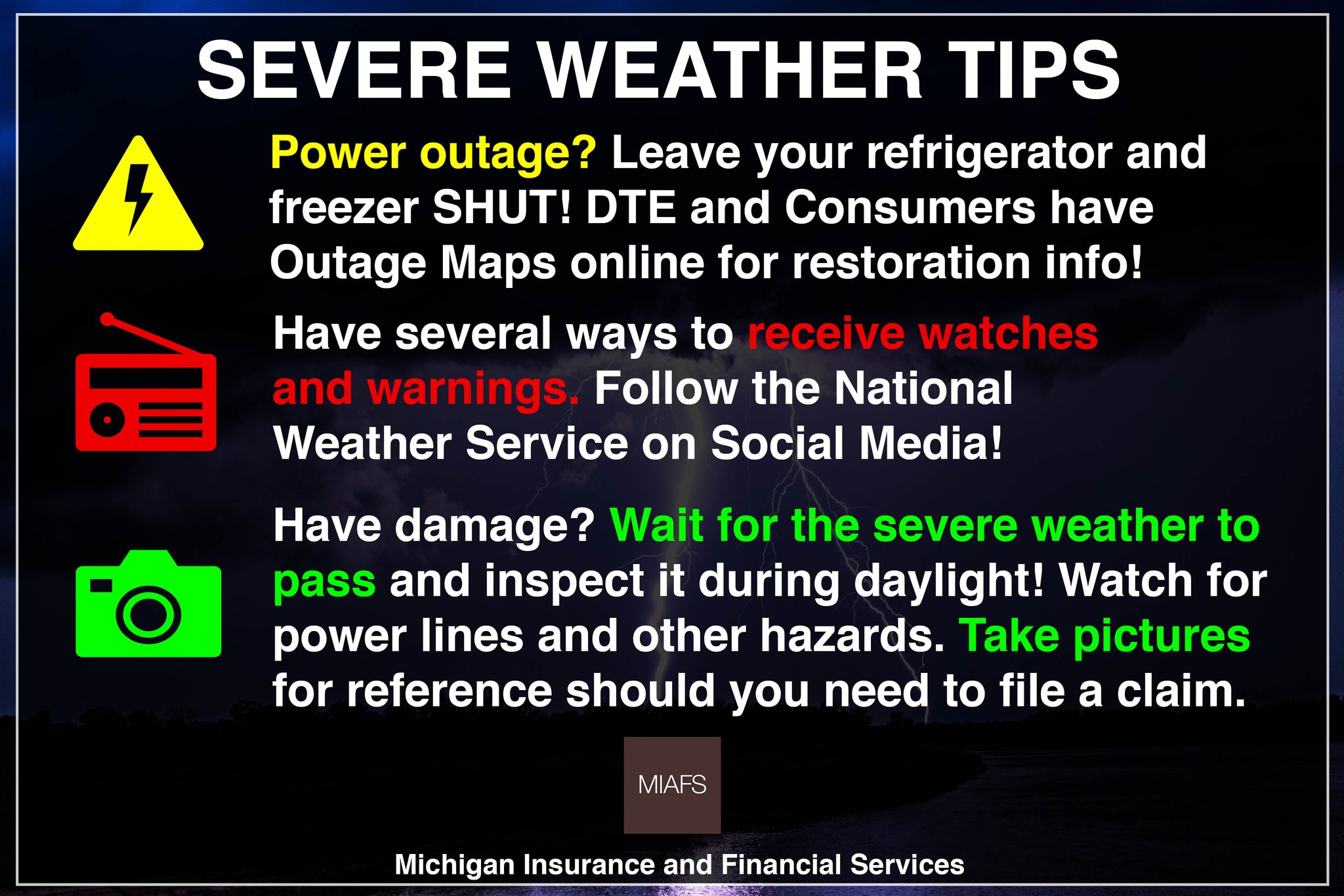 SEVERE WEATHER TIPS

Power outage? Leave your refrigerator and freezer SHUT! DTE and Consumers have Outage Maps online for restoration info!

Have several ways to receive watches and warnings. Follow the National Weather Service on Social Media!

Have damage? Wait for the severe weather to pass and inspect it during daylight! Watch for power lines and other hazards. Take pictures for reference should you need to file a claim.

MIAFS

Michigan Insurance and Financial Services